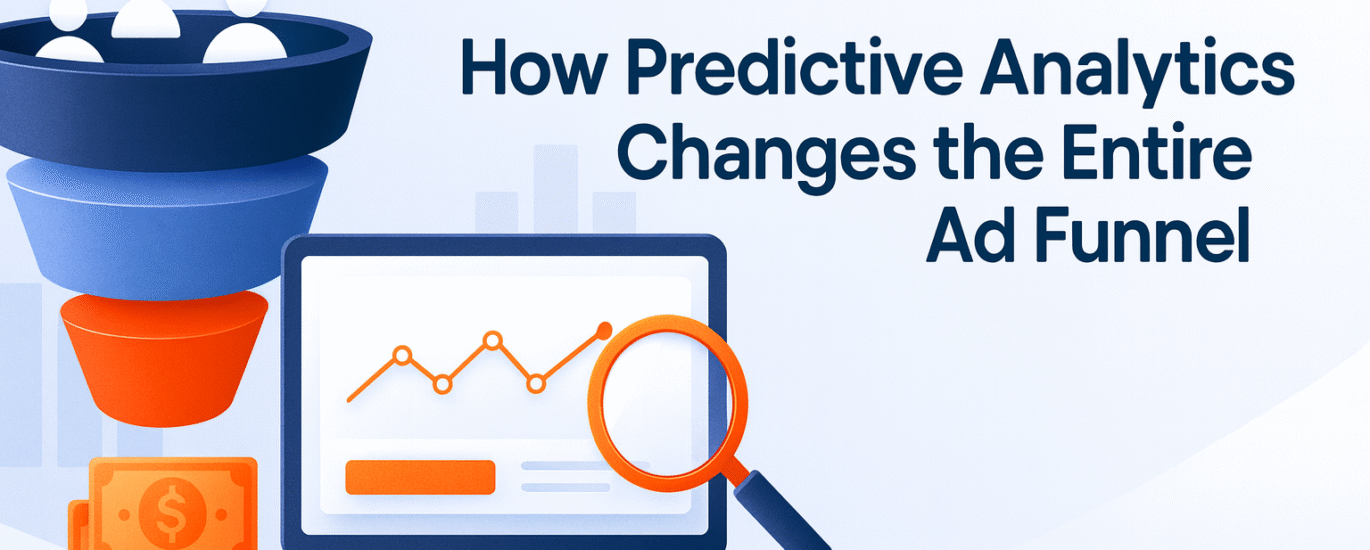 How Predictive Analytics Changes the Entire Ad Funnel

$